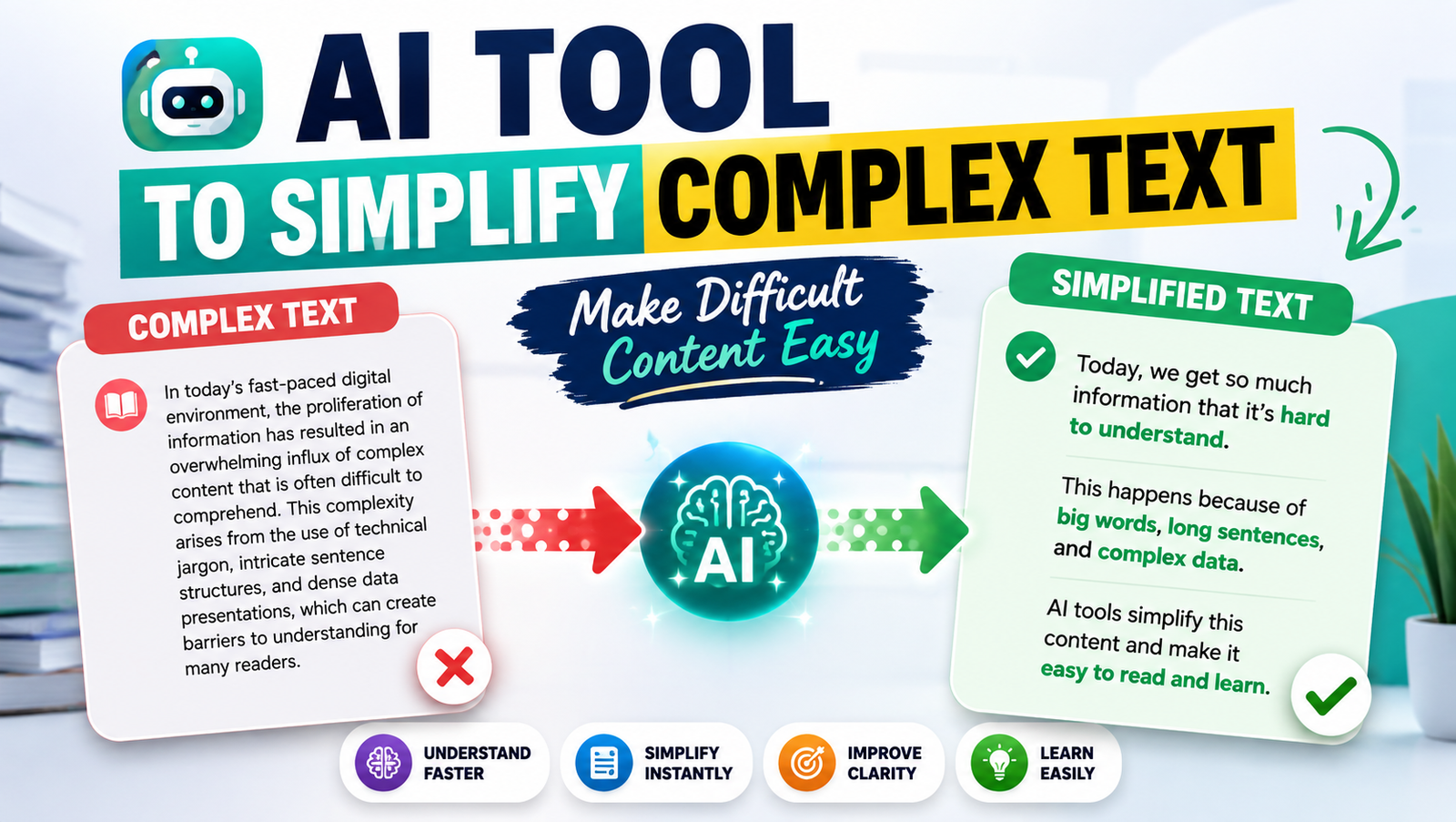 AI TOOL
TO SIMPLIFY COMPLEX TEXT

Make Difficult Content Easy

COMPLEX TEXT

In today's fast-paced digital environment, the proliferation of information has resulted in an overwhelming influx of complex content that is often difficult to comprehend. This complexity arises from the use of technical jargon, intricate sentence structures, and dense data presentations, which can create barriers to understanding for many readers.

AI

SIMPLIFIED TEXT

Today, we get so much information that it's hard to understand.

This happens because of big words, long sentences, and complex data.

AI tools simplify this content and make it easy to read and learn.

UNDERSTAND FASTER
SIMPLIFY INSTANTLY
IMPROVE CLARITY
LEARN EASILY